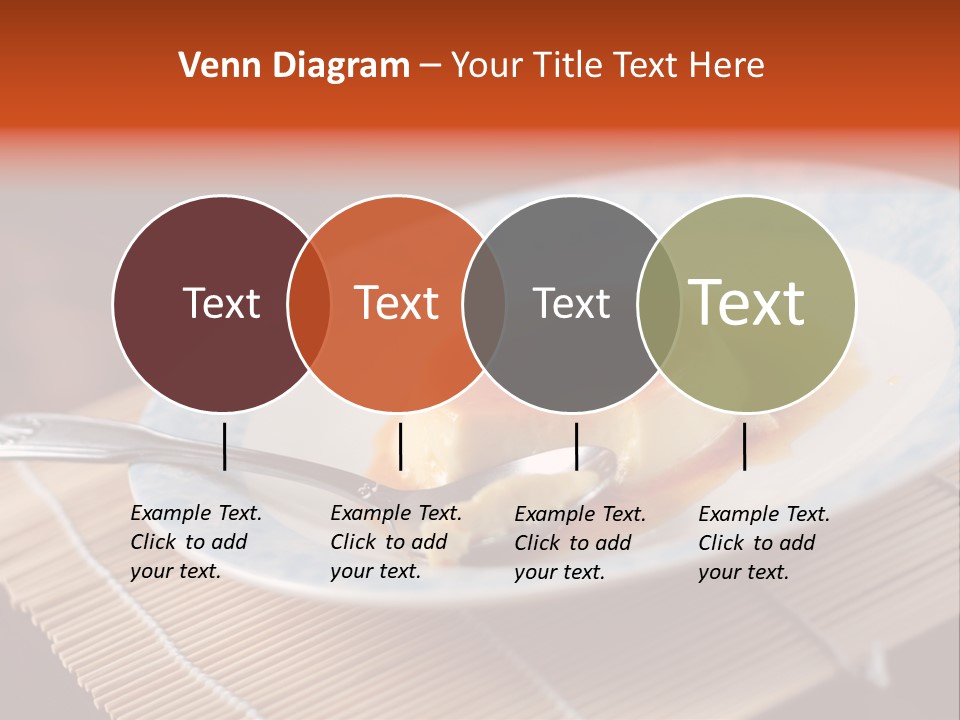 Venn Diagram – Your Title Text Here

Text

Text

Text

Text

Example Text. Click to add your text.

Example Text. Click to add your text.

Example Text. Click to add your text.

Example Text. Click to add your text.